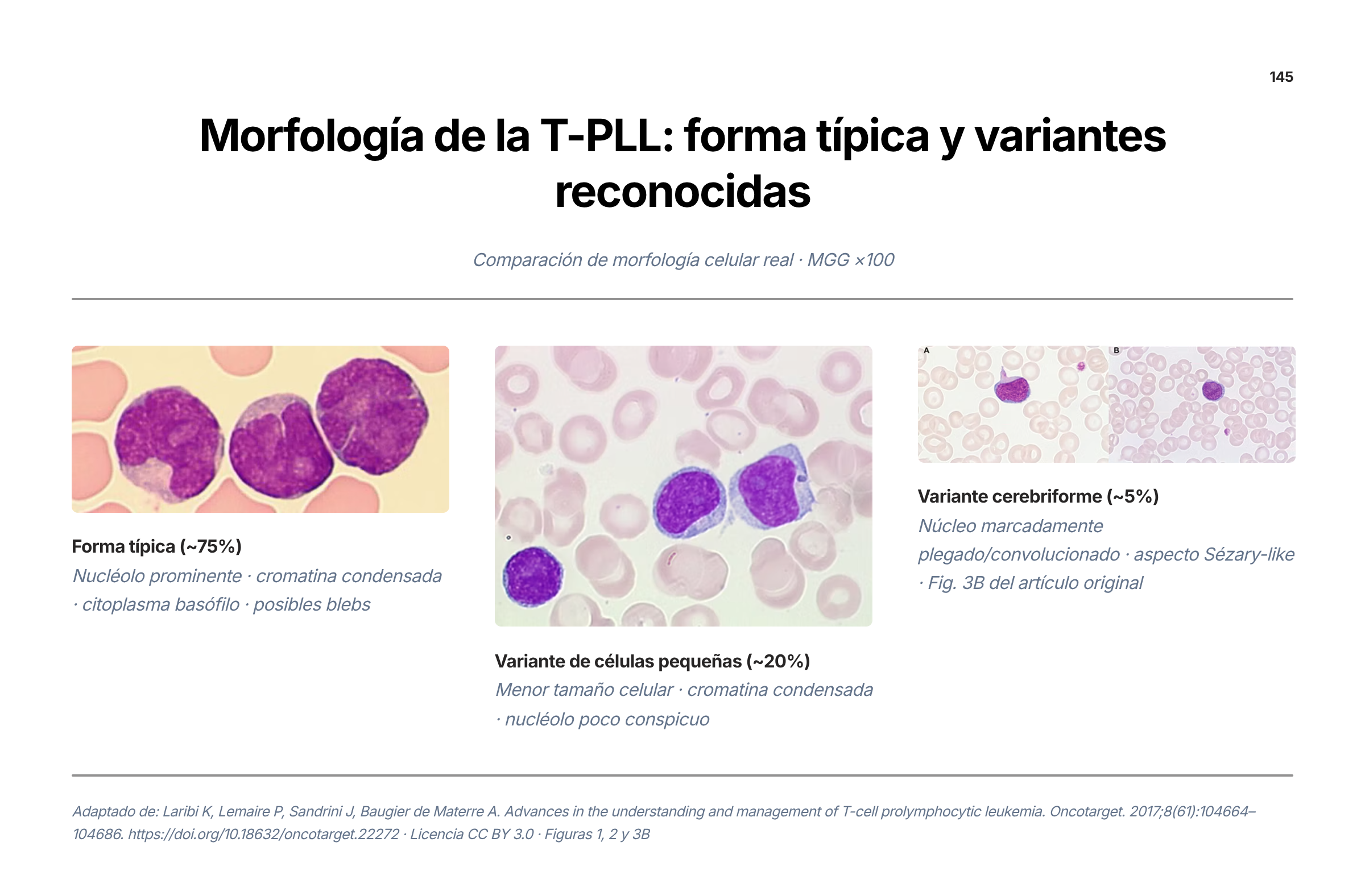 145

Morfología de la T-PLL: forma típica y variantes reconocidas

Comparación de morfología celular real · MGG ×100

Forma típica (~75%)
Nucléolo prominente · cromatina condensada · citoplasma basófilo · posibles blebs

Variante de células pequeñas (~20%)
Menor tamaño celular · cromatina condensada · nucléolo poco conspicuo

A B

Variante cerebriforme (~5%)
Núcleo marcadamente plegado/convolucionado · aspecto Sézary-like · Fig. 3B del artículo original

Adaptado de: Laribi K, Lemaire P, Sandrini J, Baugier de Materre A. Advances in the understanding and management of T-cell prolymphocytic leukemia. Oncotarget. 2017;8(61):104664–104686. https://doi.org/10.18632/oncotarget.22272 · Licencia CC BY 3.0 · Figuras 1, 2 y 3B